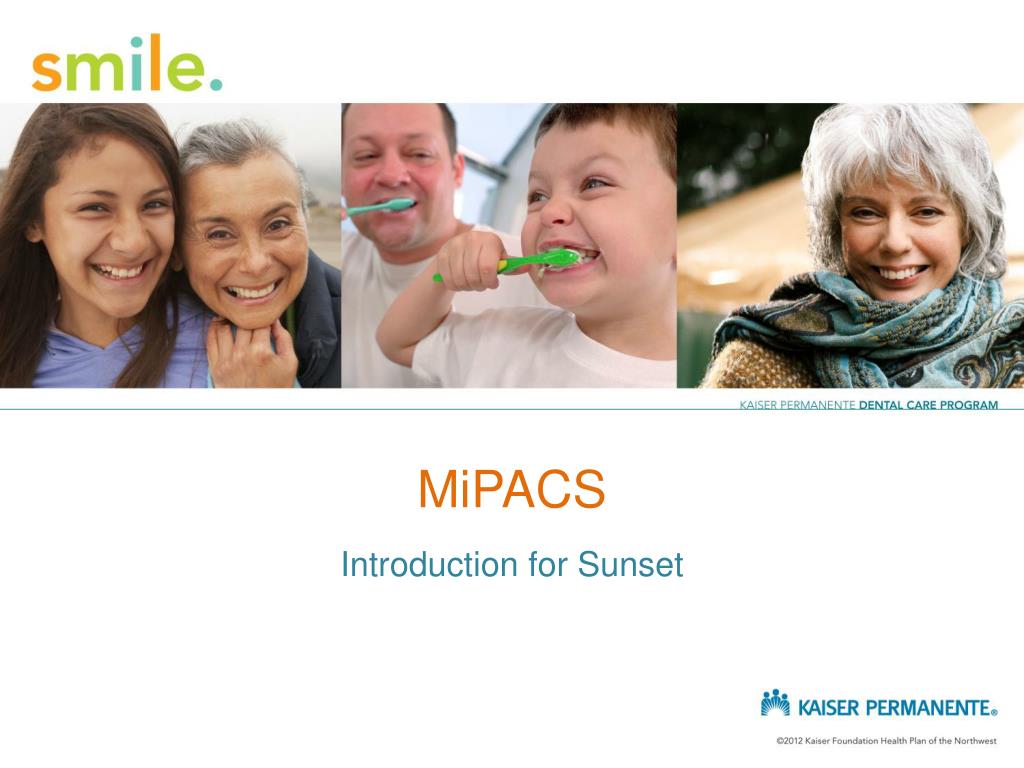 smile.

KAISER PERMANENTE DENTAL CARE PROGRAM

MiPACS

Introduction for Sunset

KAISER PERMANENTE®

©2012 Kaiser Foundation Health Plan of the Northwest